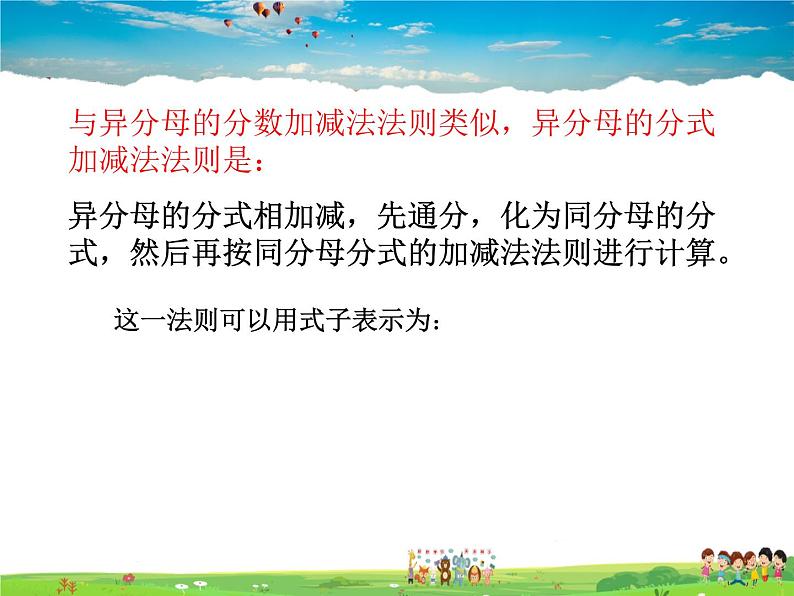 与异分母的分数加减法法则类似，异分母的分式加减法法则是：

异分母的分式相加减，先通分，化为同分母的分式，然后再按同分母分式的加减法法则进行计算。

这一法则可以用式子表示为：